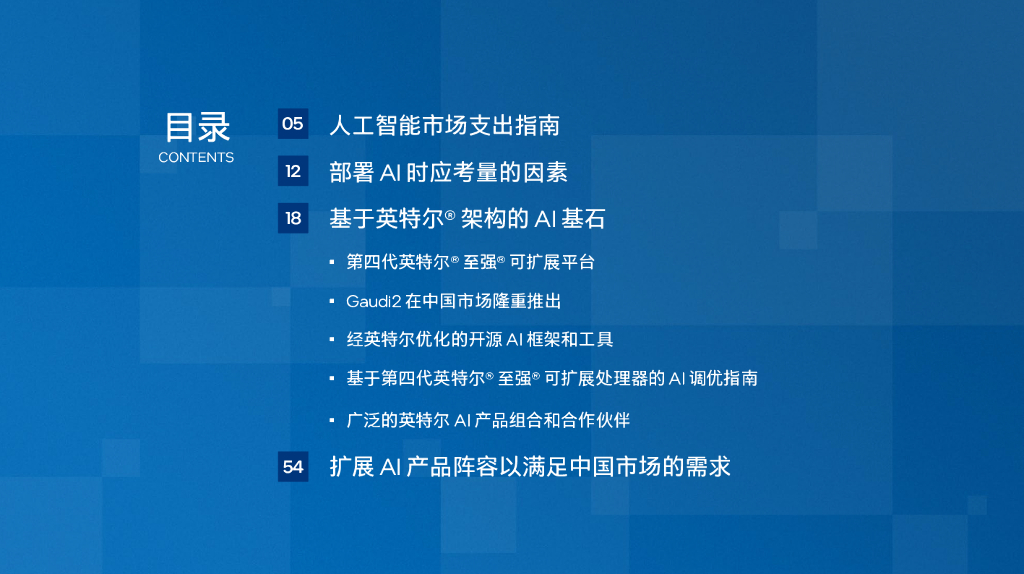 目录
CONTENTS

05 人工智能市场支出指南

12 部署 AI 时应考量的因素

18 基于英特尔® 架构的 AI 基石

▪ 第四代英特尔® 至强® 可扩展平台

▪ Gaudi2 在中国市场隆重推出

▪ 经英特尔优化的开源 AI 框架和工具

▪ 基于第四代英特尔® 至强® 可扩展处理器的 AI 调优指南

▪ 广泛的英特尔 AI 产品组合和合作伙伴

54 扩展 AI 产品阵容以满足中国市场的需求